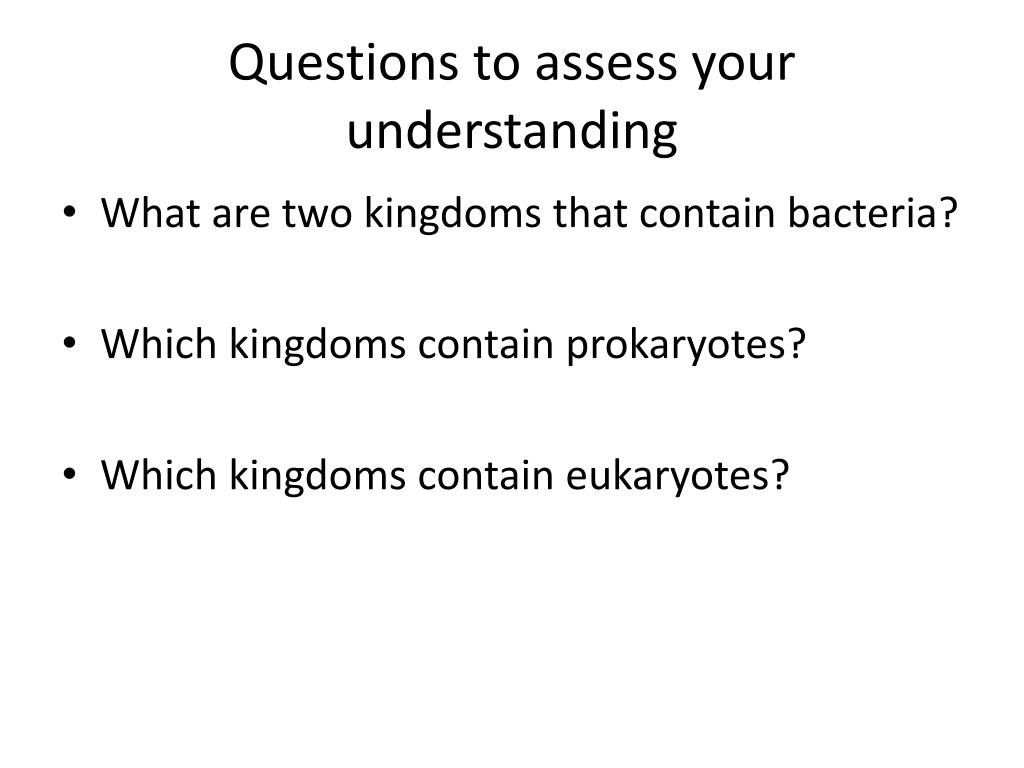 Questions to assess your understanding

• What are two kingdoms that contain bacteria?

• Which kingdoms contain prokaryotes?

• Which kingdoms contain eukaryotes?